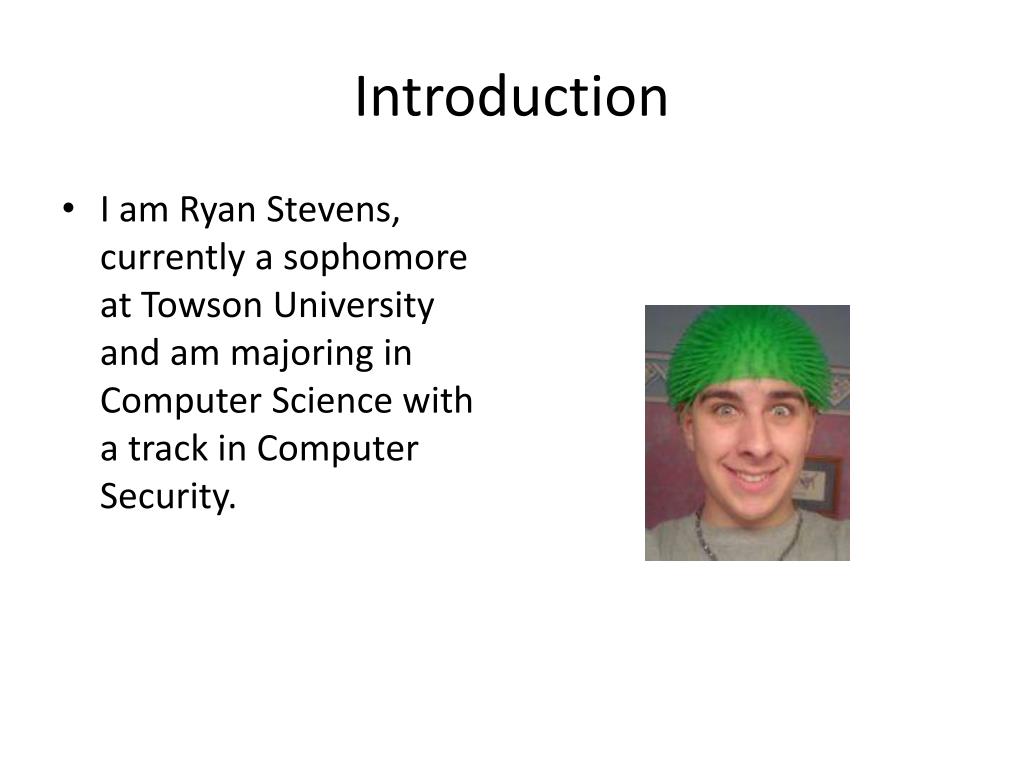 Introduction

• I am Ryan Stevens, currently a sophomore at Towson University and am majoring in Computer Science with a track in Computer Security.